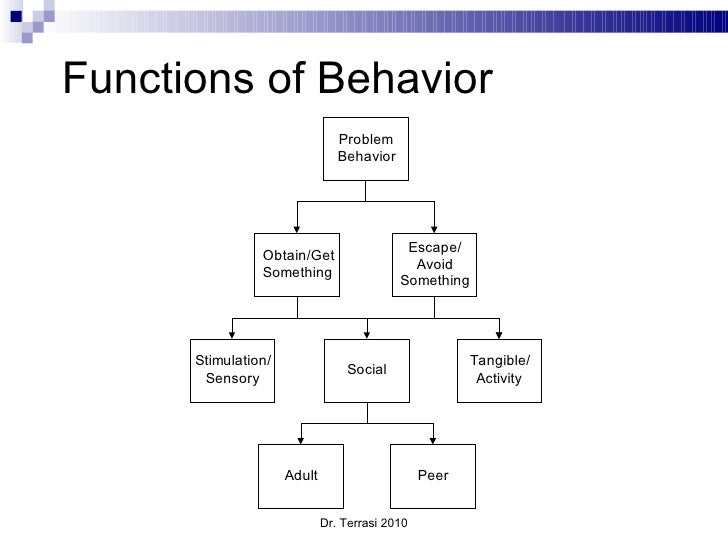 Functions of Behavior

Problem Behavior

Obtain/Get Something

Escape/ Avoid Something

Stimulation/ Sensory

Social

Tangible/ Activity

Adult

Peer

Dr. Terrasi 2010